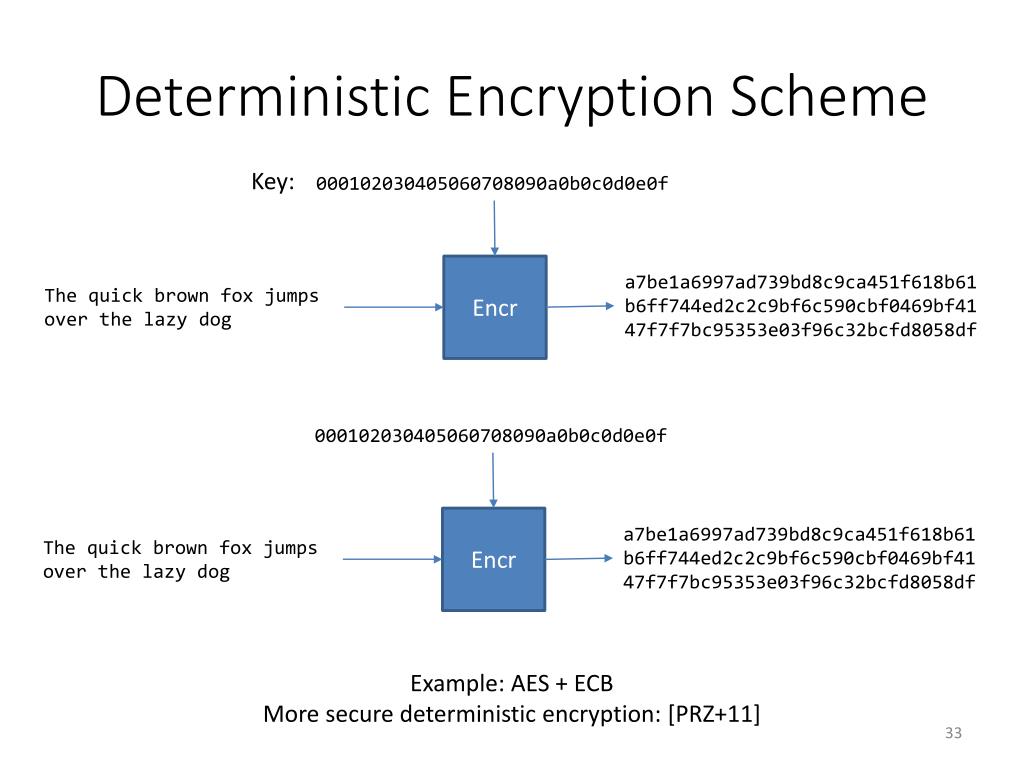 Deterministic Encryption Scheme

Key: 000102030405060708090a0b0c0d0e0f

The quick brown fox jumps over the lazy dog

Encr

a7be1a6997ad739bd8c9ca451f618b61
b6ff744ed2c2c9bf6c590cbf0469bf41
47f7f7bc95353e03f96c32bcfd8058df

000102030405060708090a0b0c0d0e0f

The quick brown fox jumps over the lazy dog

Encr

a7be1a6997ad739bd8c9ca451f618b61
b6ff744ed2c2c9bf6c590cbf0469bf41
47f7f7bc95353e03f96c32bcfd8058df

Example: AES + ECB
More secure deterministic encryption: [PRZ+11]

33